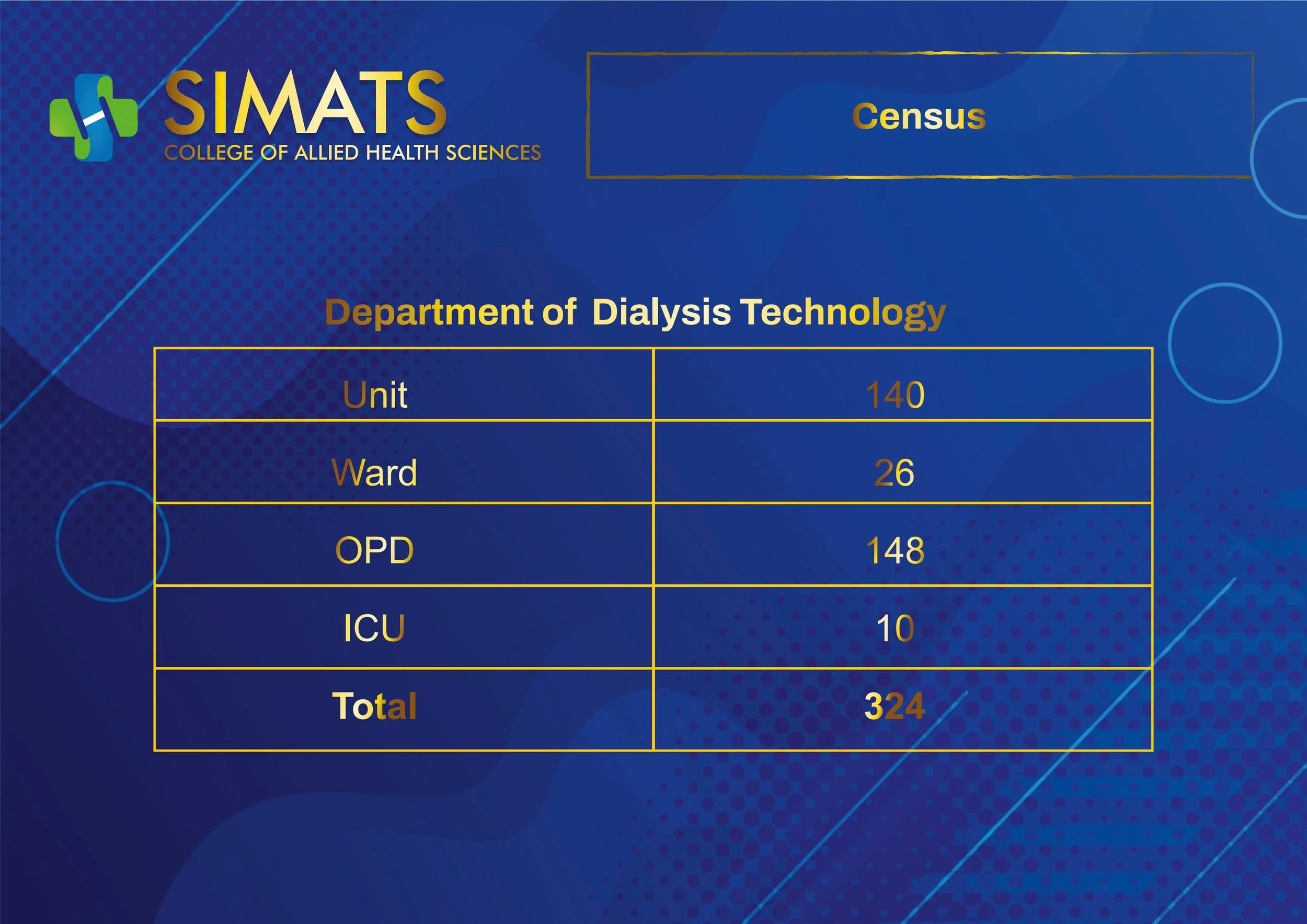 SIMATS
COLLEGE OF ALLIED HEALTH SCIENCES

Census

Department of Dialysis Technology

| Unit | 140 |
|---|---|
| Ward | 26 |
| OPD | 148 |
| ICU | 10 |
| **Total** | **324** |